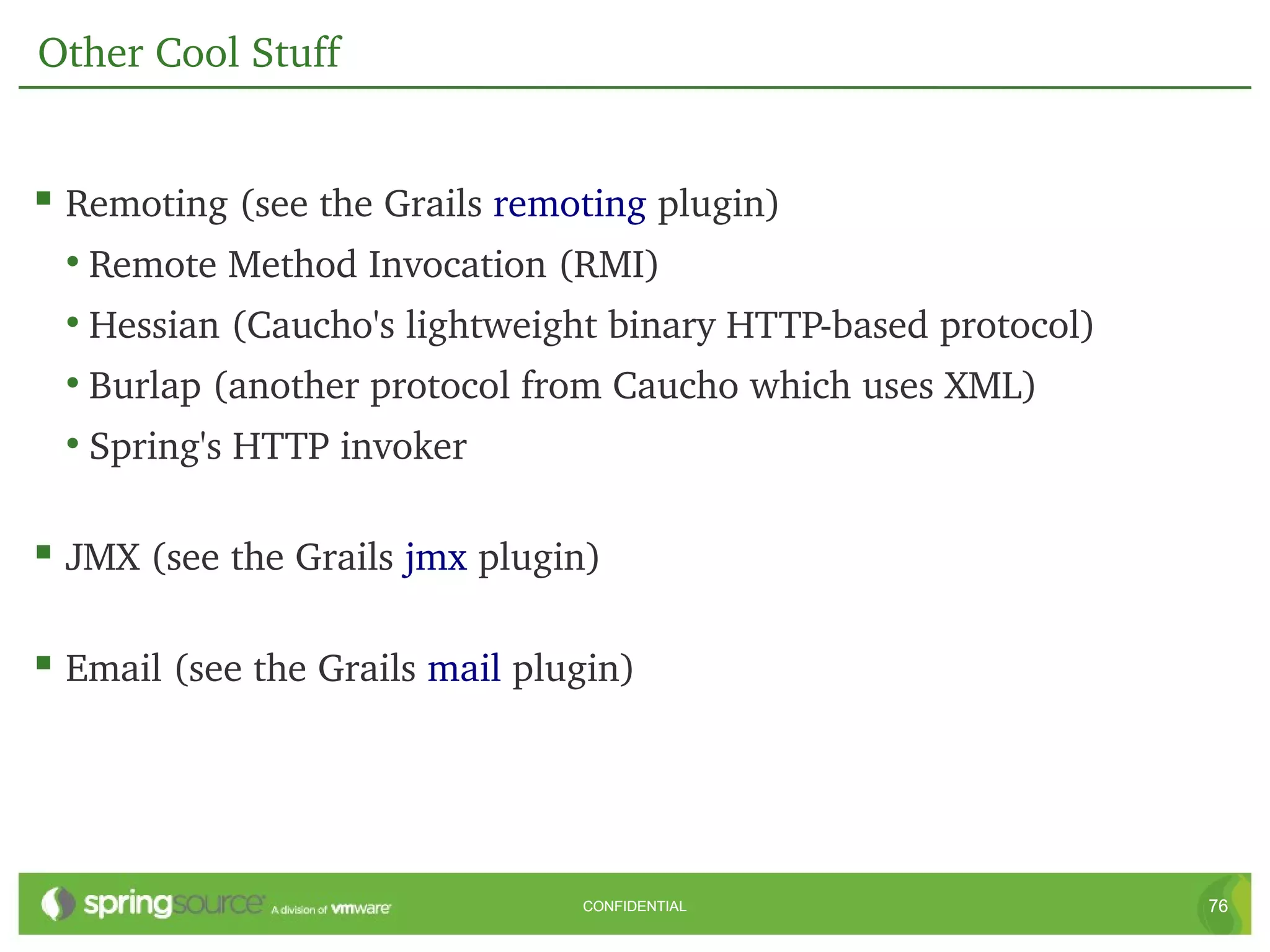 Other Cool Stuff

▪ Remoting (see the Grails remoting plugin)

• Remote Method Invocation (RMI)

• Hessian (Caucho's lightweight binary HTTP-based protocol)

• Burlap (another protocol from Caucho which uses XML)

• Spring's HTTP invoker

▪ JMX (see the Grails jmx plugin)

▪ Email (see the Grails mail plugin)

springsource A division of vmware

CONFIDENTIAL

76